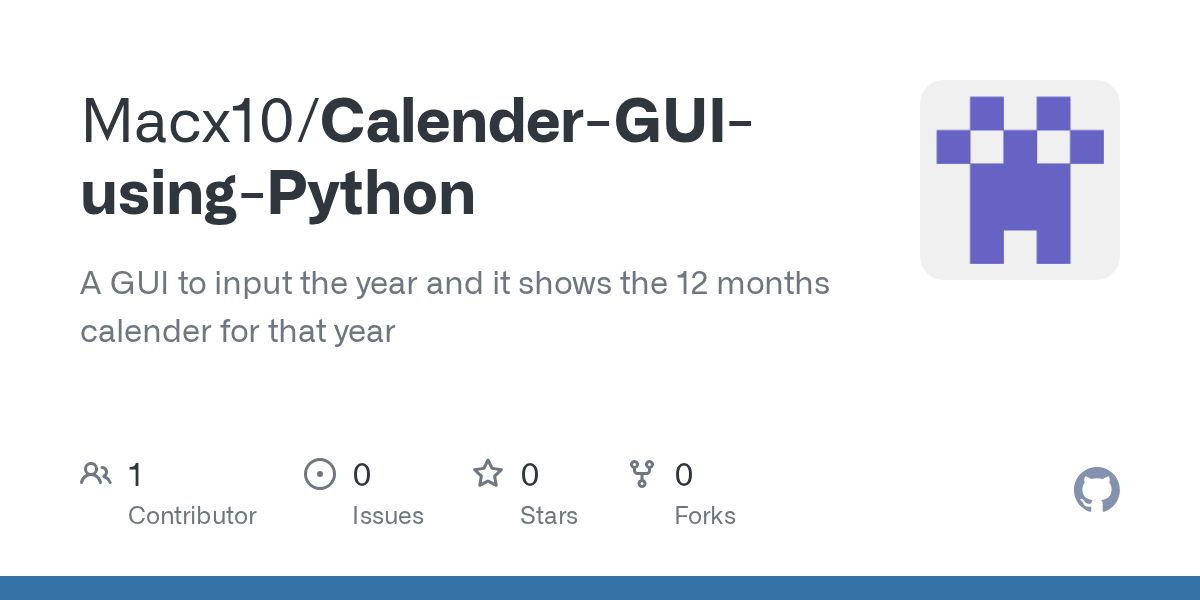 Macx10/Calender-GUI-using-Python

A GUI to input the year and it shows the 12 months calender for that year

1
Contributor

0
Issues

0
Stars

0
Forks